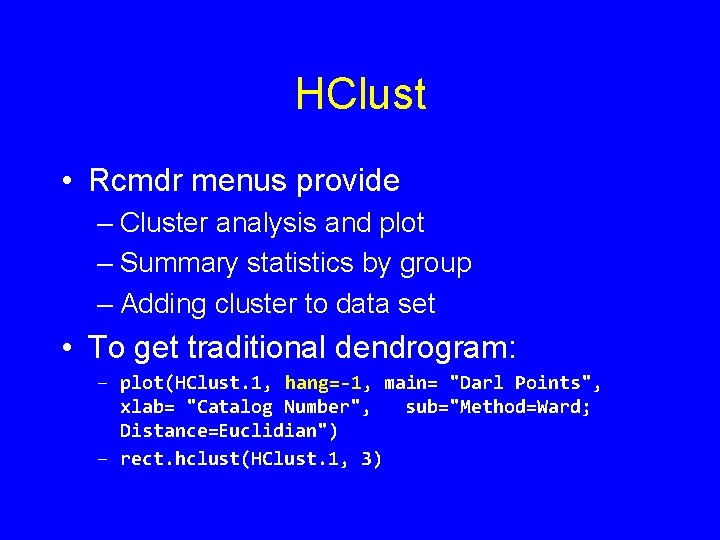 HClust

• Rcmdr menus provide
– Cluster analysis and plot
– Summary statistics by group
– Adding cluster to data set

• To get traditional dendrogram:
– plot(HClust.1, hang=-1, main= "Darl Points", xlab= "Catalog Number", sub="Method=Ward; Distance=Euclidian")
– rect.hclust(HClust.1, 3)